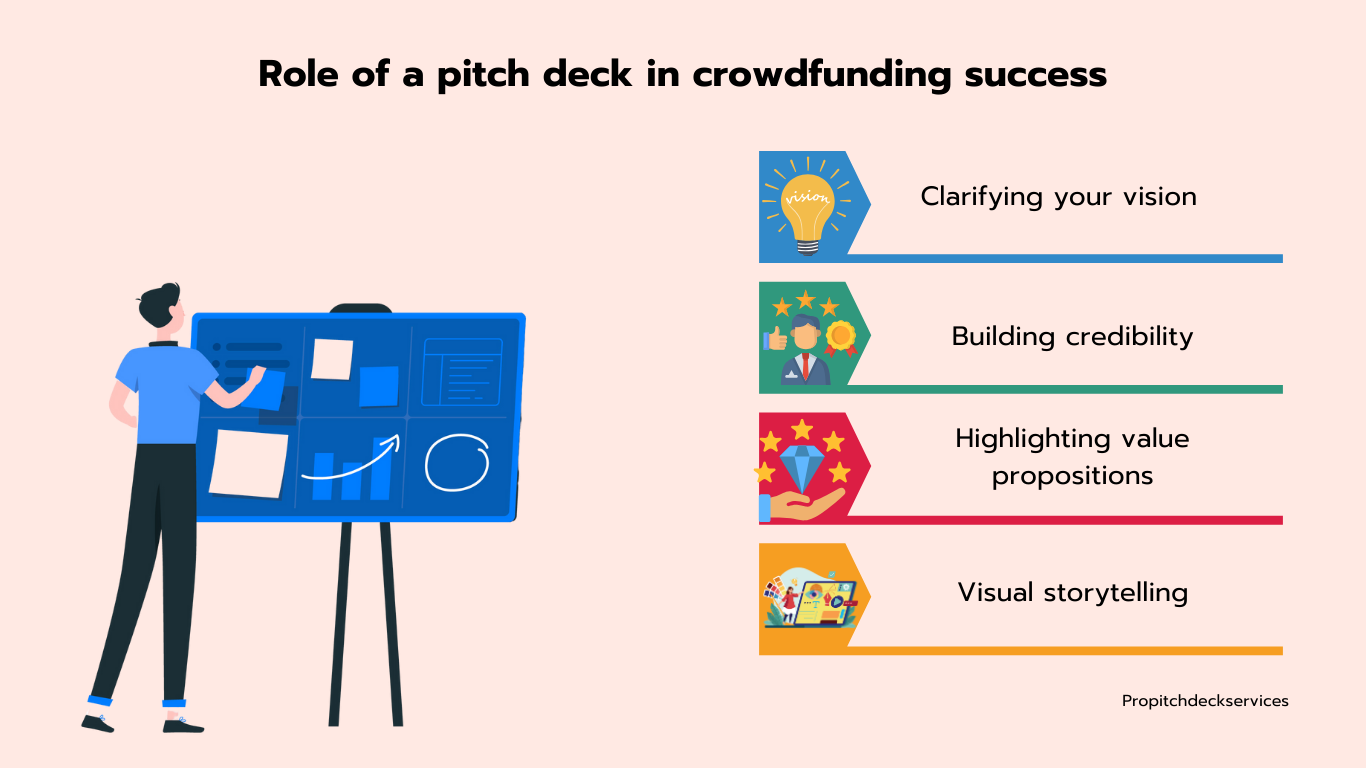 Role of a pitch deck in crowdfunding success

vision

Clarifying your vision

Building credibility

Highlighting value propositions

Visual storytelling

Propitchdeckservices